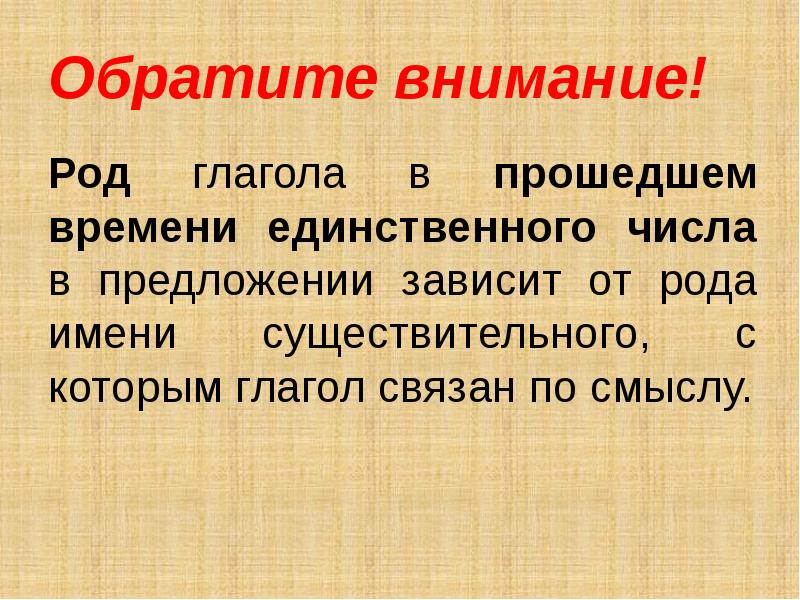 Обратите внимание!

Род глагола в прошедшем времени единственного числа в предложении зависит от рода имени существительного, с которым глагол связан по смыслу.